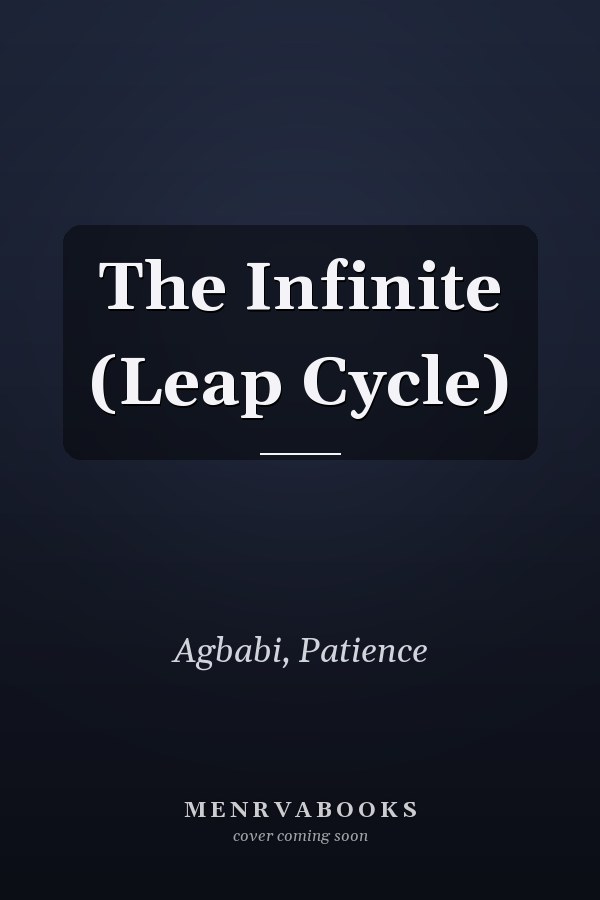 The Infinite (Leap Cycle)

Agbabi, Patience

MENRVABOOKS
cover coming soon